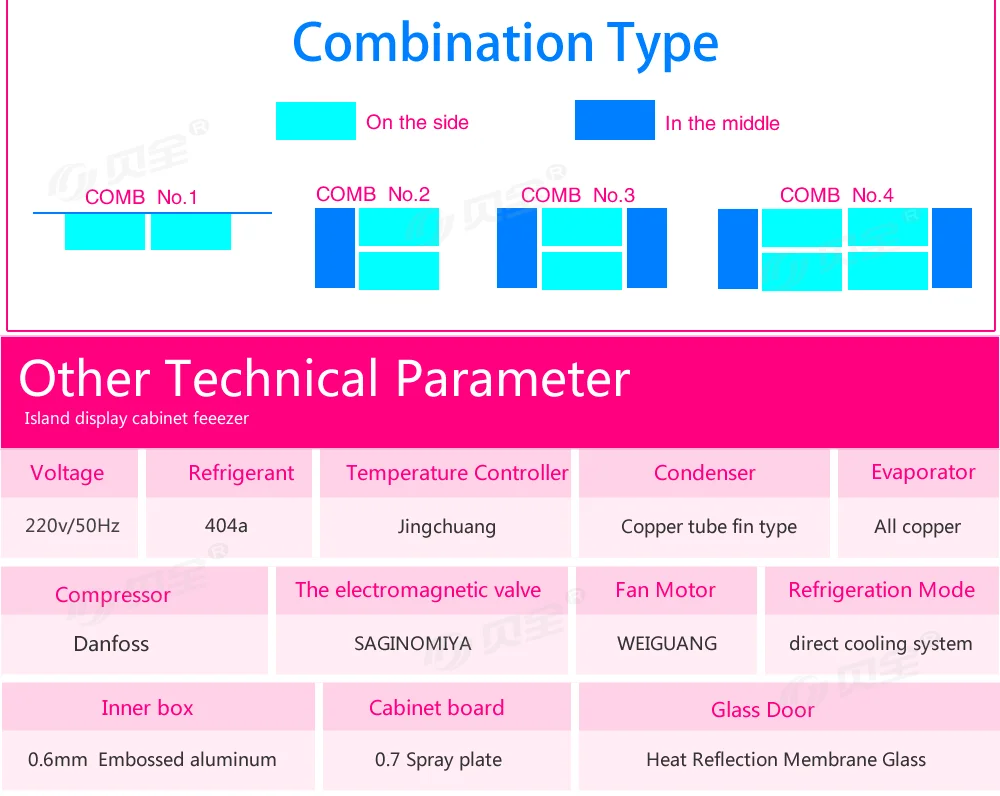 Combination Type

On the side

In the middle

COMB No.1

COMB No.2

COMB No.3

COMB No.4

Other Technical Parameter

Island display cabinet feeezer

| Voltage | Refrigerant | Temperature Controller | Condenser | Evaporator |
|---|---|---|---|---|
| 220v/50Hz | 404a | Jingchuang | Copper tube fin type | All copper |

| Compressor | The electromagnetic valve | Fan Motor | Refrigeration Mode |
|---|---|---|---|
| Danfoss | SAGINOMIYA | WEIGUANG | direct cooling system |

| Inner box | Cabinet board | Glass Door |
|---|---|---|
| 0.6mm Embossed aluminum | 0.7 Spray plate | Heat Reflection Membrane Glass |